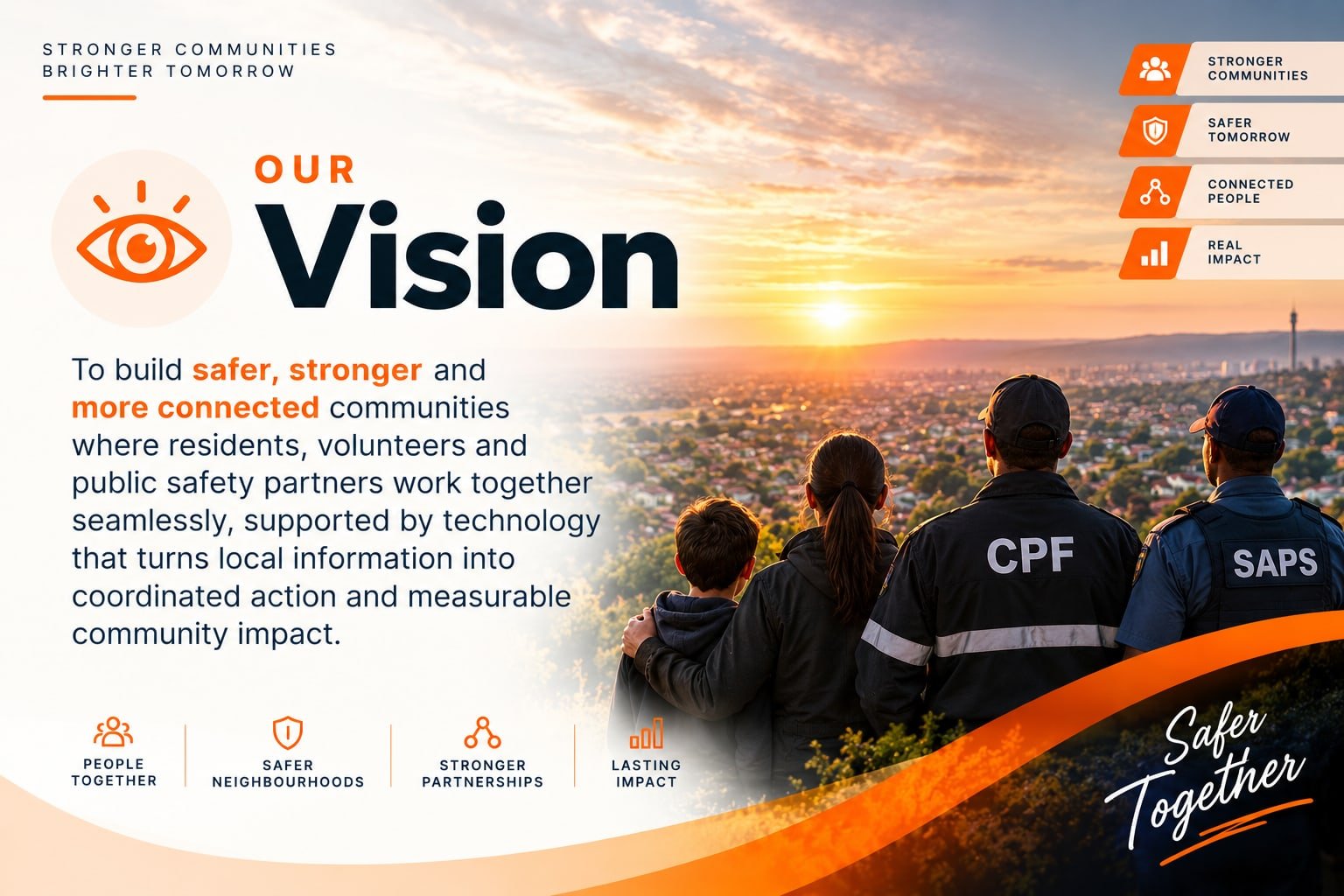 STRONGER COMMUNITIES
BRIGHTER TOMORROW

OUR
Vision

To build safer, stronger and more connected communities where residents, volunteers and public safety partners work together seamlessly, supported by technology that turns local information into coordinated action and measurable community impact.

PEOPLE TOGETHER

SAFER NEIGHBOURHOODS

STRONGER PARTNERSHIPS

LASTING IMPACT

STRONGER COMMUNITIES

SAFER TOMORROW

CONNECTED PEOPLE

REAL IMPACT

CPF

SAPS

Safer Together